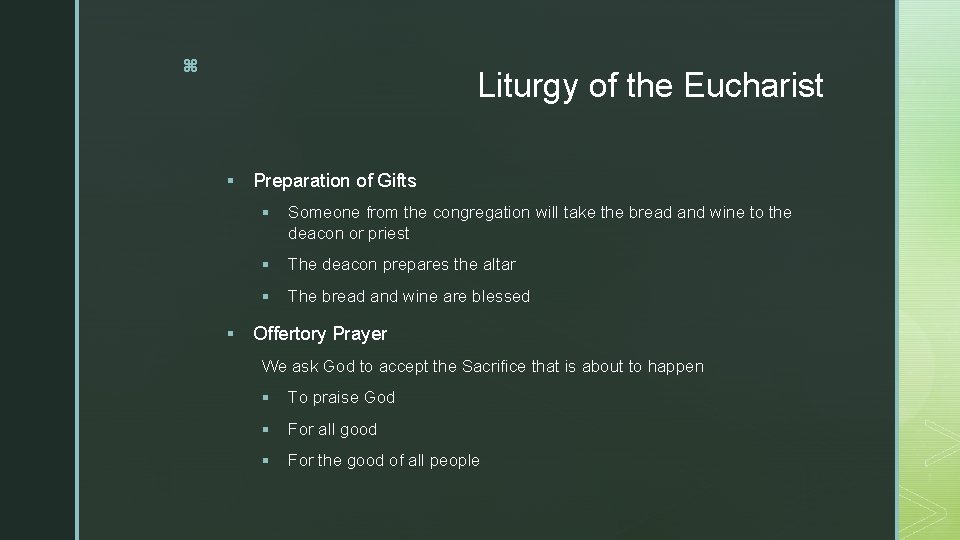 ⌘

Liturgy of the Eucharist

▪ Preparation of Gifts

▪ Someone from the congregation will take the bread and wine to the deacon or priest

▪ The deacon prepares the altar

▪ The bread and wine are blessed

▪ Offertory Prayer

We ask God to accept the Sacrifice that is about to happen

▪ To praise God

▪ For all good

▪ For the good of all people